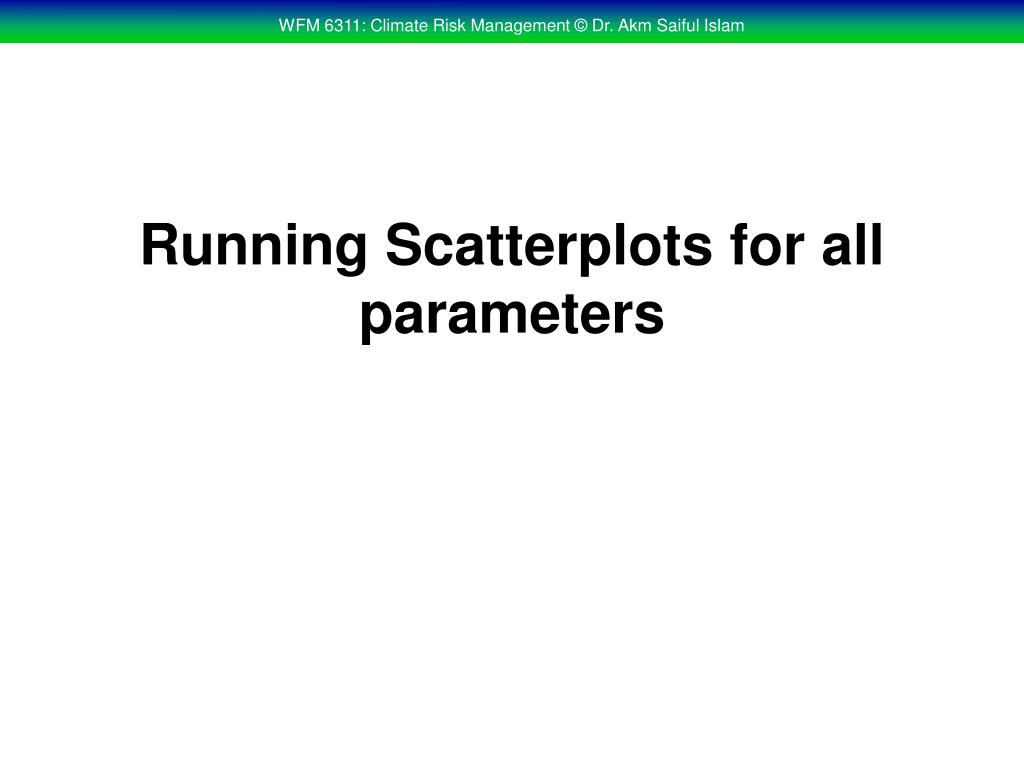 WFM 6311: Climate Risk Management © Dr. Akm Saiful Islam

Running Scatterplots for all parameters